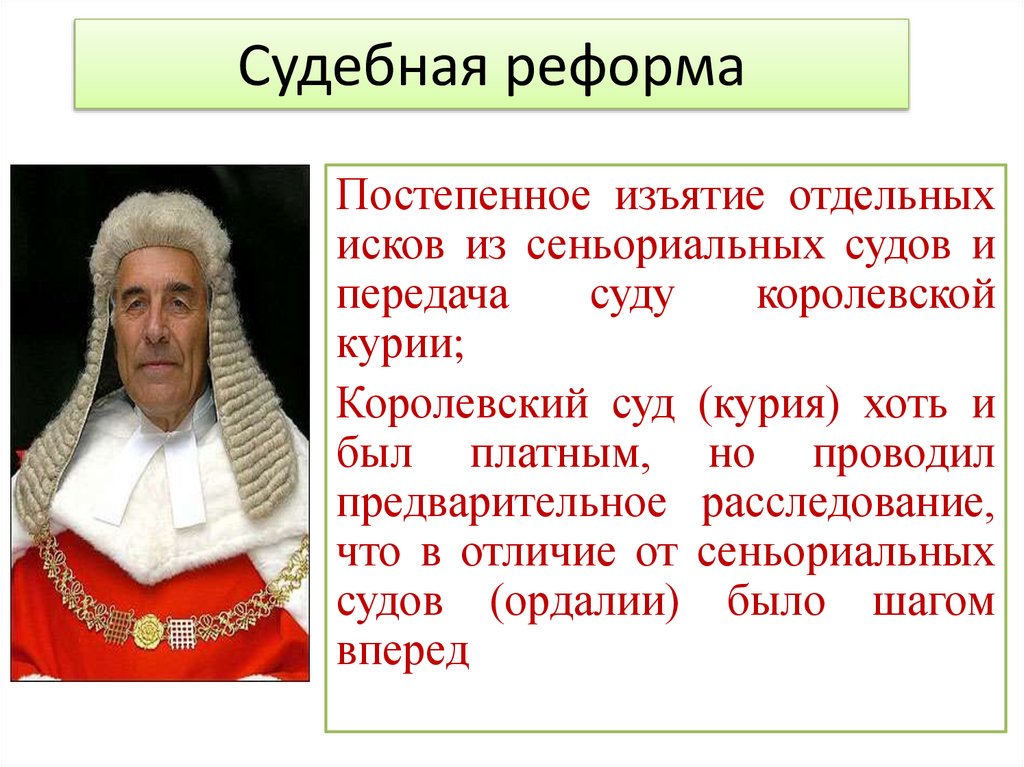 Судебная реформа

Постепенное изъятие отдельных исков из сеньориальных судов и передача суду королевской курии;

Королевский суд (курия) хоть и был платным, но проводил предварительное расследование, что в отличие от сеньориальных судов (ордалии) было шагом вперед